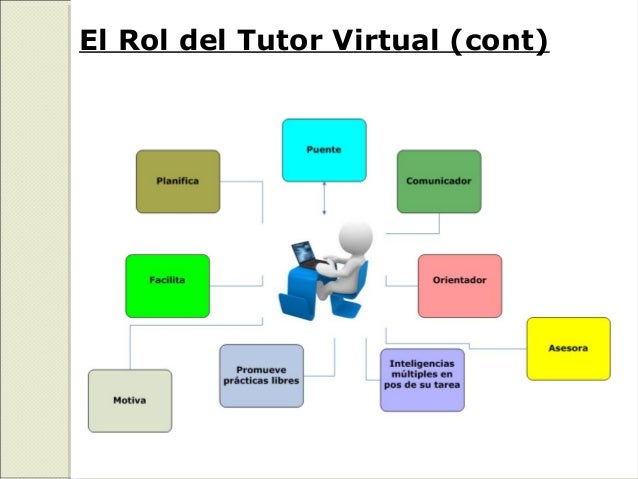 El Rol del Tutor Virtual (cont)

Puente

Planifica

Comunicador

Facilita

Orientador

Asesora

Motiva

Promueve prácticas libres

Inteligencias múltiples en pos de su tarea